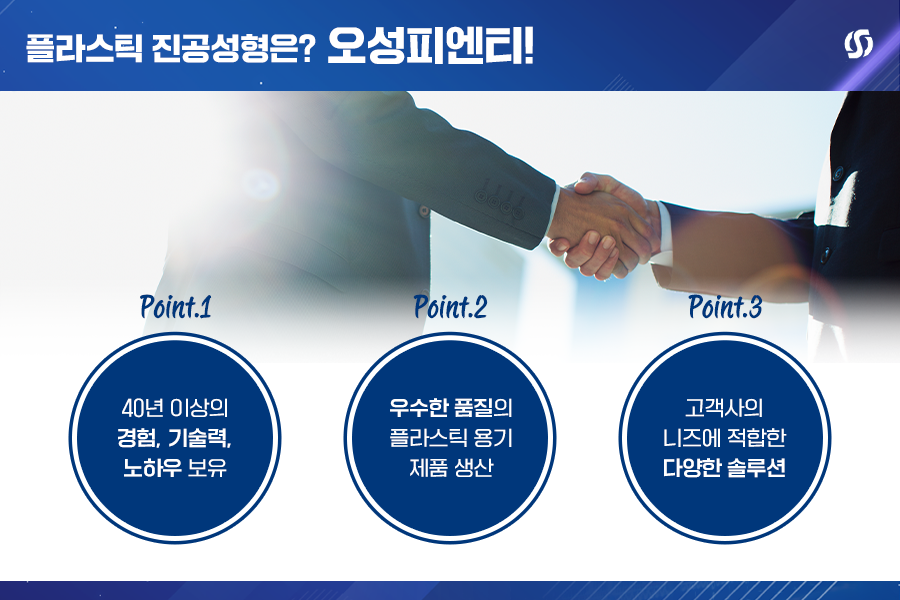 플라스틱 진공성형은? 오성피엔티!

Point.1

40년 이상의 경험, 기술력, 노하우 보유

Point.2

우수한 품질의 플라스틱 용기 제품 생산

Point.3

고객사의 니즈에 적합한 다양한 솔루션